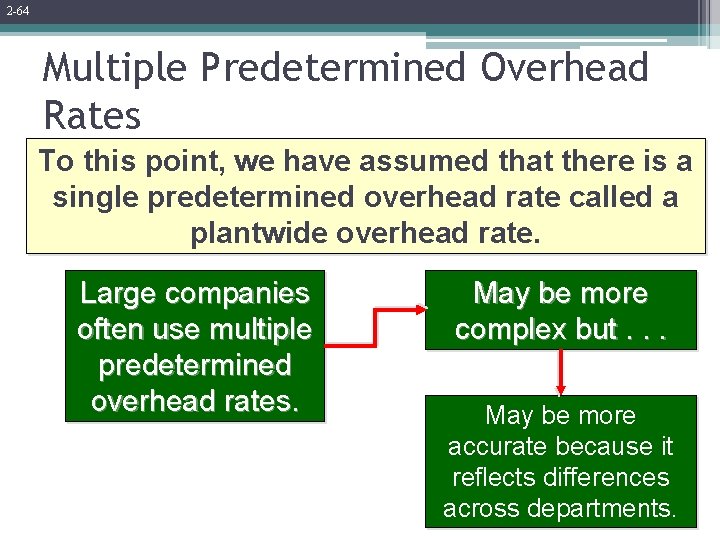 2-64

Multiple Predetermined Overhead Rates

To this point, we have assumed that there is a single predetermined overhead rate called a plantwide overhead rate.

Large companies often use multiple predetermined overhead rates.

May be more complex but . . .

May be more accurate because it reflects differences across departments.